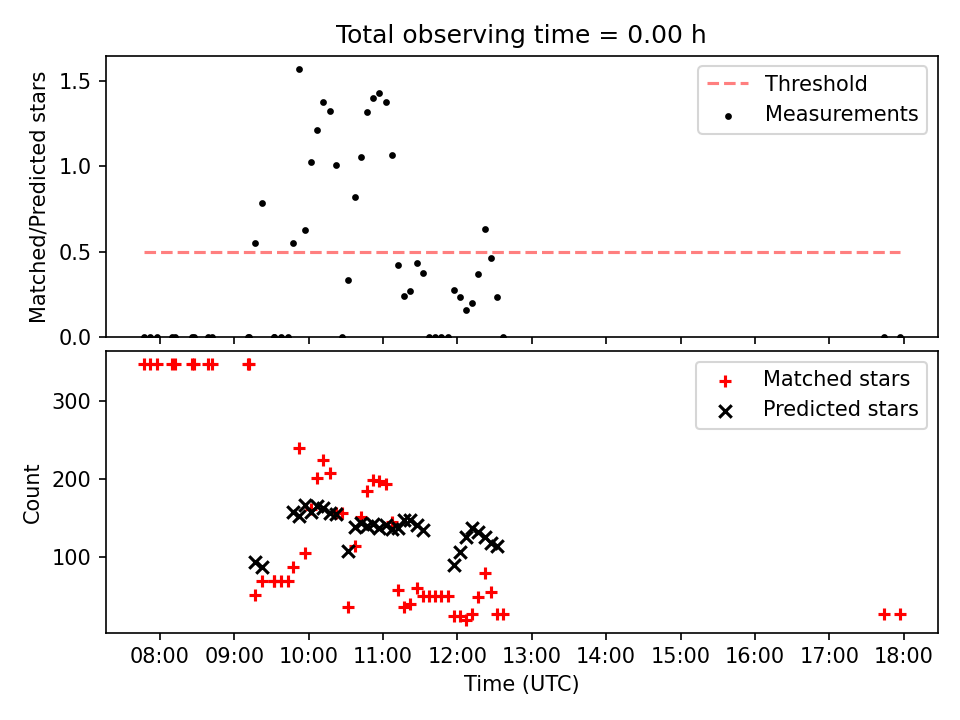 Total observing time = 0.00 h

Matched/Predicted stars

1.5
1.0
0.5
0.0

Threshold
Measurements

Count

300
200
100

Matched stars
Predicted stars

08:00 09:00 10:00 11:00 12:00 13:00 14:00 15:00 16:00 17:00 18:00

Time (UTC)